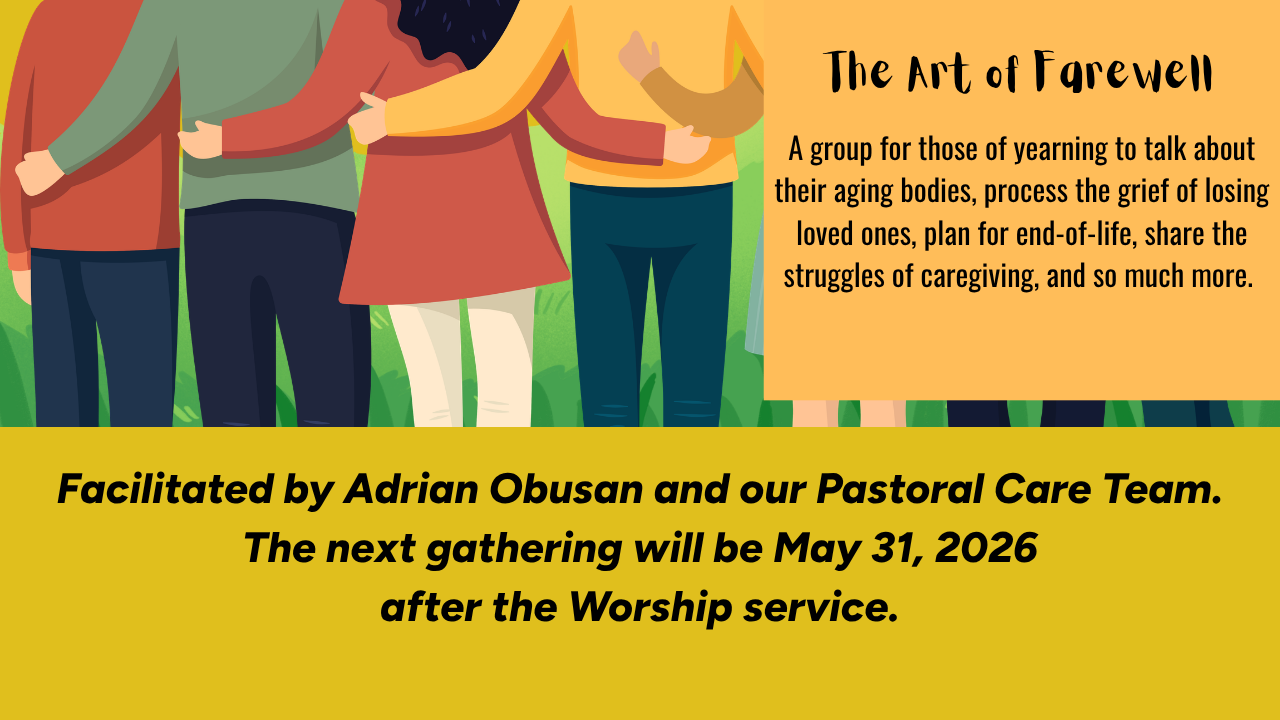 The Art of Farewell

A group for those of yearning to talk about their aging bodies, process the grief of losing loved ones, plan for end-of-life, share the struggles of caregiving, and so much more.

Facilitated by Adrian Obusan and our Pastoral Care Team.
The next gathering will be May 31, 2026
after the Worship service.